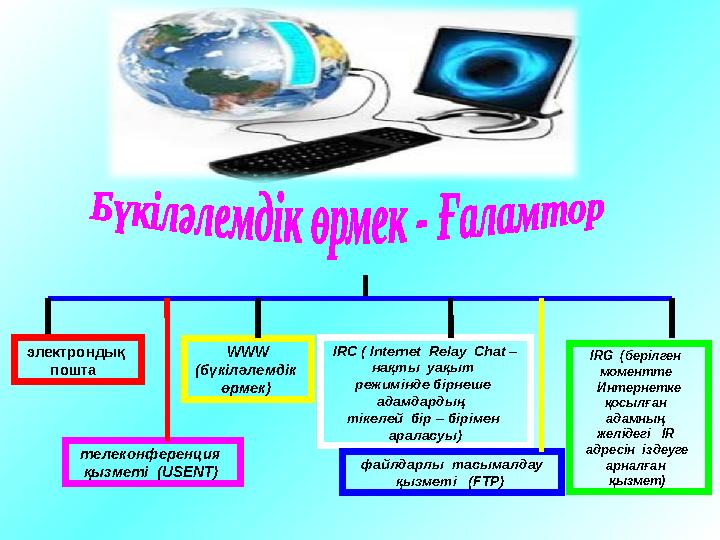 Бүкіләлемдік өрмек - Ғаламтор

электрондық пошта

телеконференция қызметі (USENT)

WWW (бүкіләлемдік өрмек)

IRC ( Internet Relay Chat – нақты уақыт режимінде бірнеше адамдардың тікелей бір – бірімен араласуы)

файлдарлы тасымалдау қызметі (FTP)

IRG (берілген моментте Интернетке қосылған адамның желідегі IR адресін іздеуге арналған қызмет)